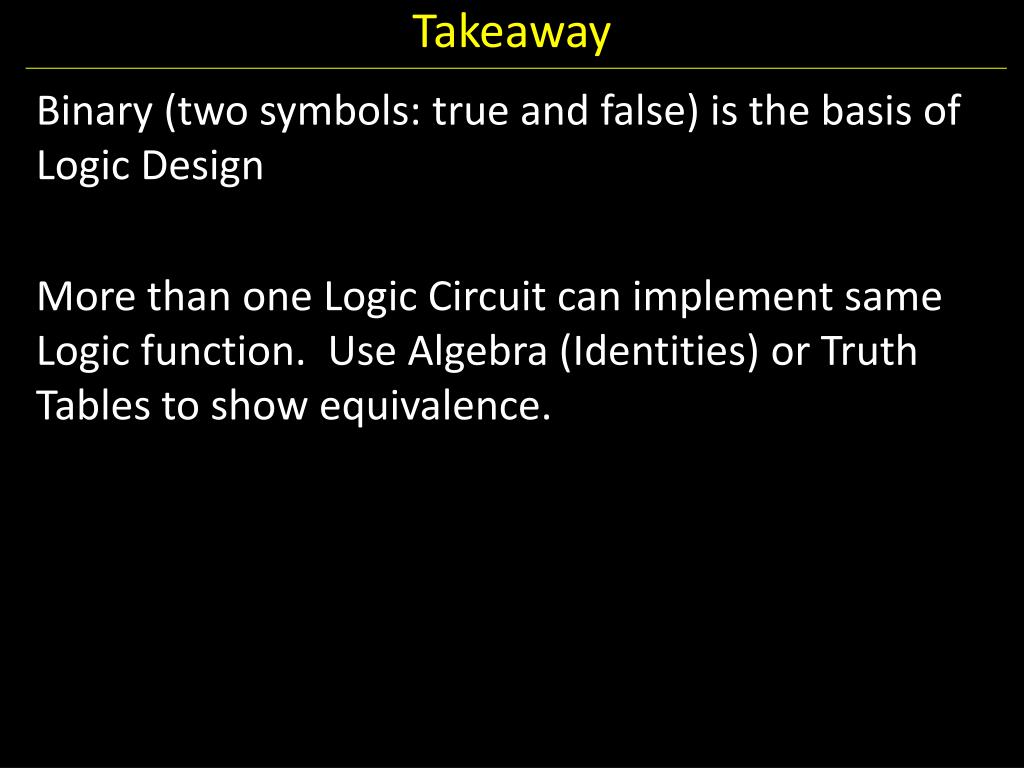 Takeaway

Binary (two symbols: true and false) is the basis of Logic Design

More than one Logic Circuit can implement same Logic function.  Use Algebra (Identities) or Truth Tables to show equivalence.